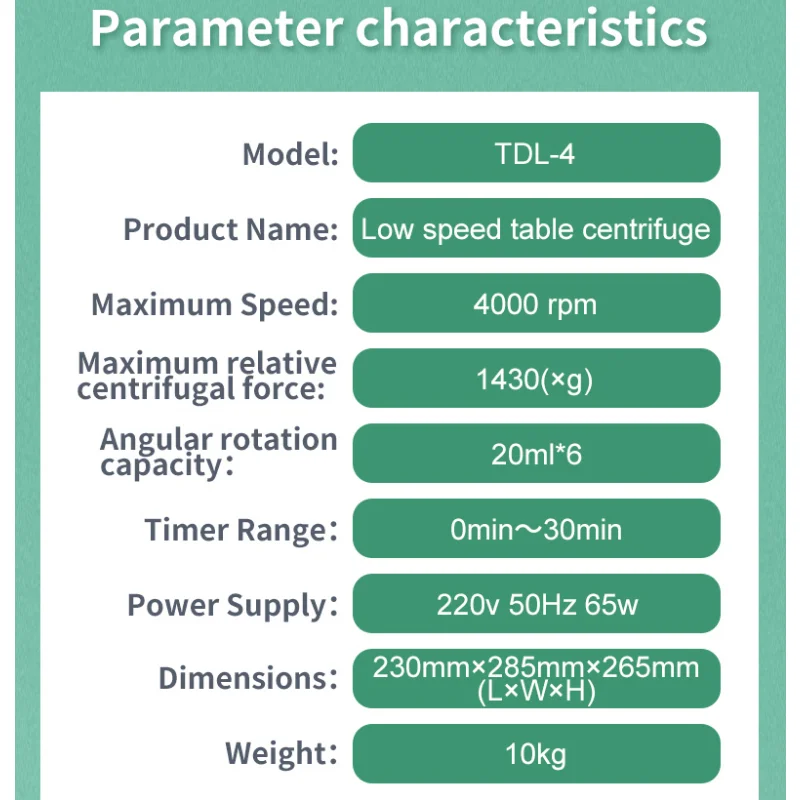 Parameter characteristics

| | |
|---|---|
| Model: | TDL-4 |
| Product Name: | Low speed table centrifuge |
| Maximum Speed: | 4000 rpm |
| Maximum relative centrifugal force: | 1430(×g) |
| Angular rotation capacity： | 20ml*6 |
| Timer Range： | 0min～30min |
| Power Supply： | 220v 50Hz 65w |
| Dimensions： | 230mm×285mm×265mm (L×W×H) |
| Weight： | 10kg |